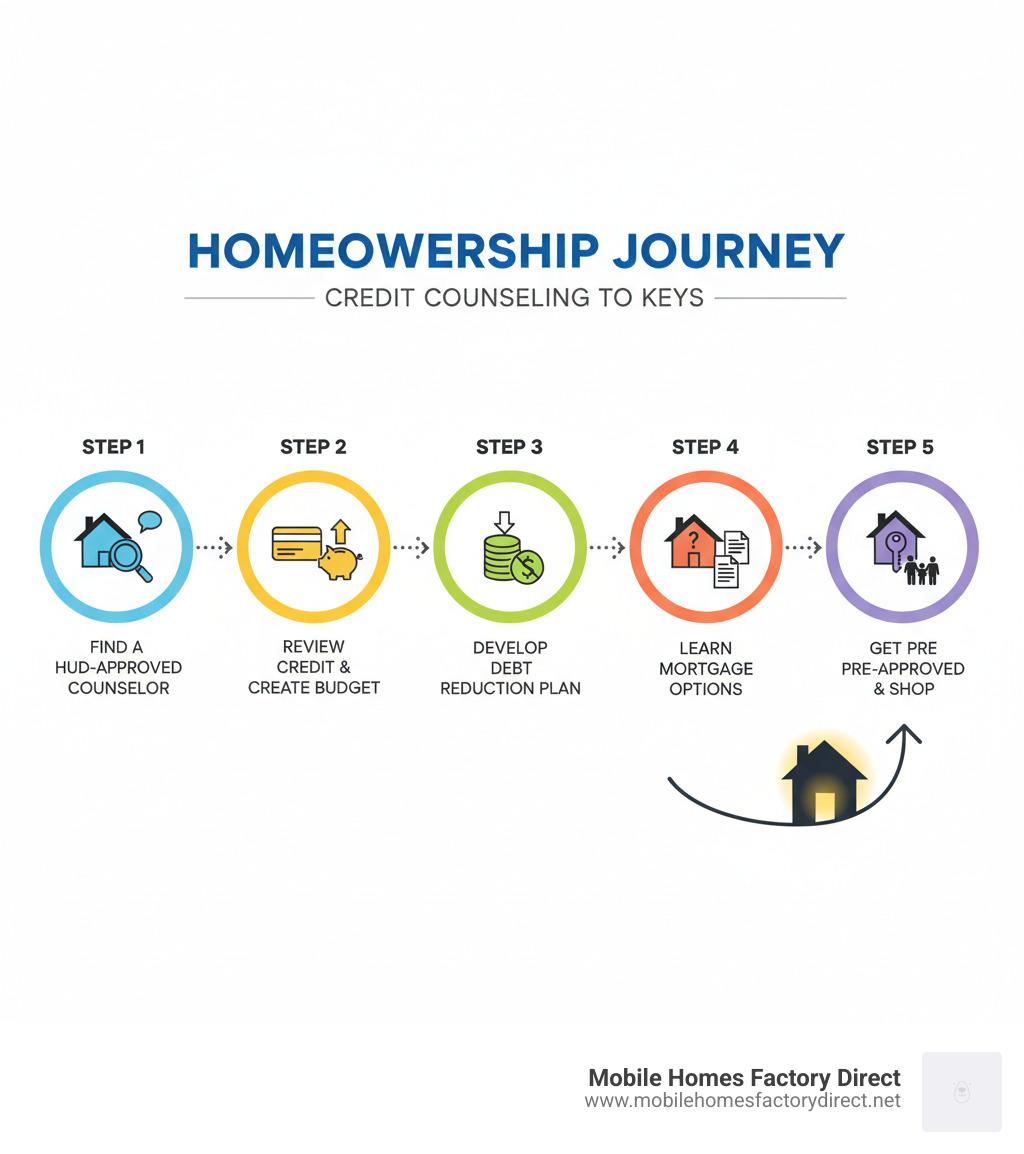 HOMEOWERSHIP JOURNEY

CREDIT COUNSELING TO KEYS

STEP 1

FIND A HUD-APPROVED COUNSELOR

STEP 2

REVIEW CREDIT & CREATE BUDGET

STEP 3

DEVELOP DEBT REDUCTION PLAN

STEP 4

LEARN MORTGAGE OPTIONS

STEP 5

GET PRE PRE-APPROVED & SHOP

Mobile Homes Factory Direct
www.mobilehomesfactorydirect.net